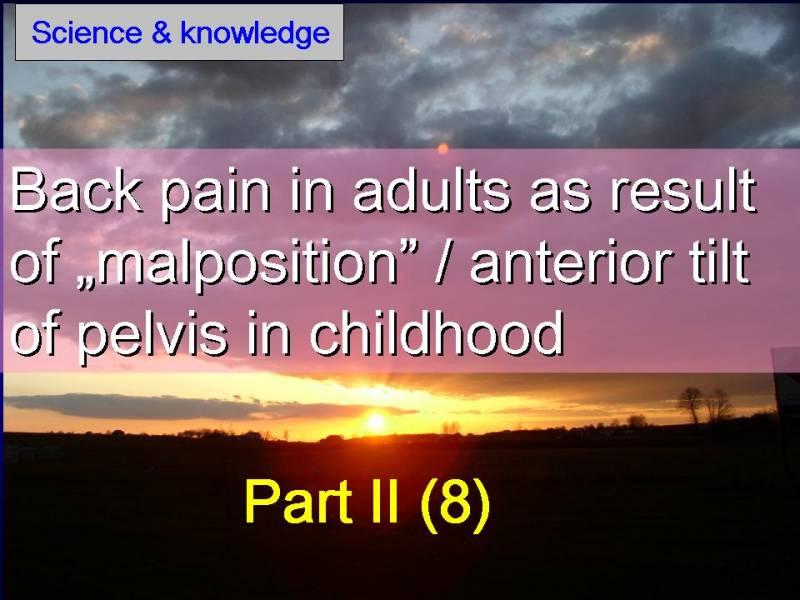 Science & knowledge

Back pain in adults as result of „malposition” / anterior tilt of pelvis in childhood

Part II (8)